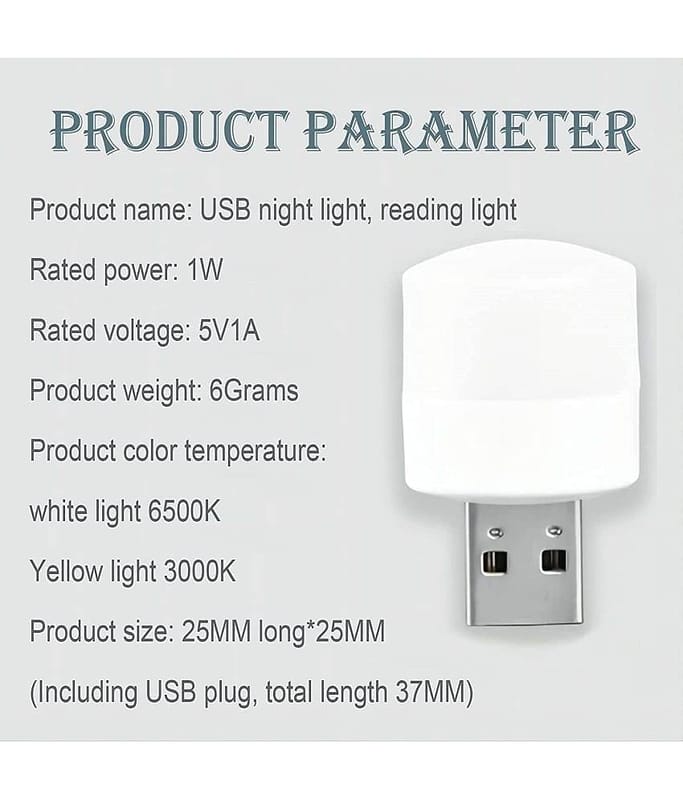 PRODUCT PARAMETER

Product name: USB night light, reading light

Rated power: 1W

Rated voltage: 5V1A

Product weight: 6Grams

Product color temperature:

white light 6500K

Yellow light 3000K

Product size: 25MM long*25MM

(Including USB plug, total length 37MM)